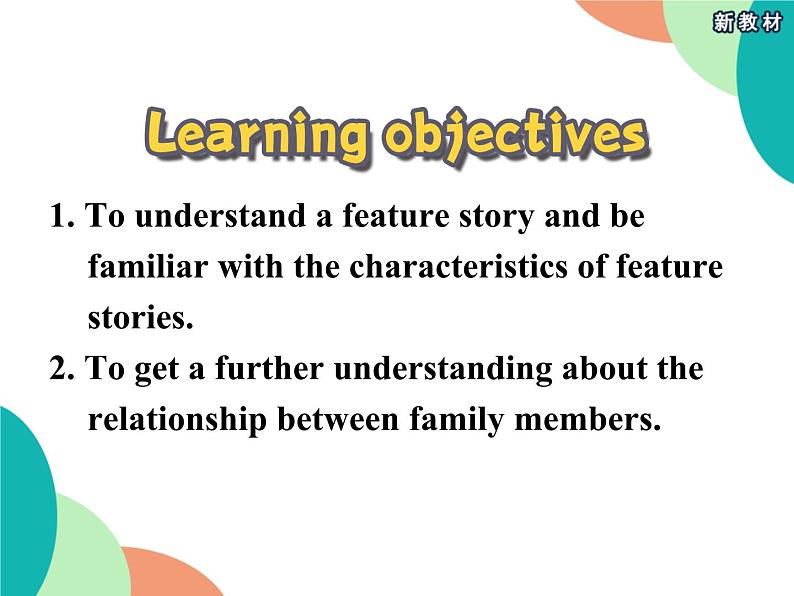 新教材

Learning objectives

1. To understand a feature story and be familiar with the characteristics of feature stories.

2. To get a further understanding about the relationship between family members.